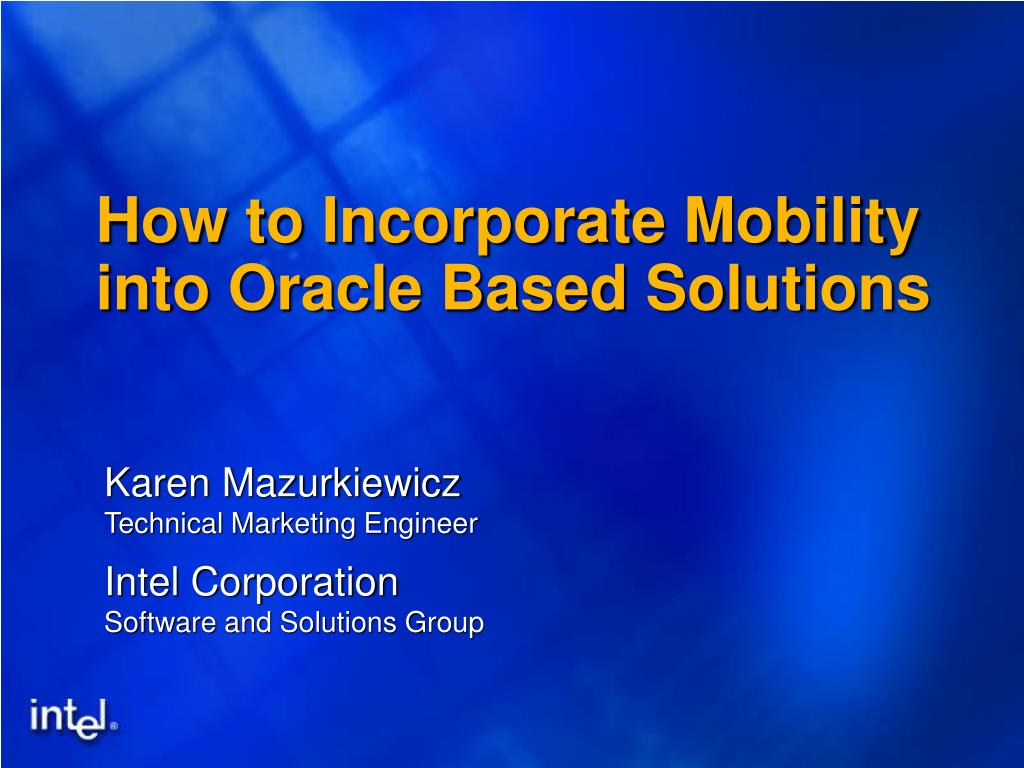 How to Incorporate Mobility into Oracle Based Solutions

Karen Mazurkiewicz
Technical Marketing Engineer

Intel Corporation
Software and Solutions Group

intel®